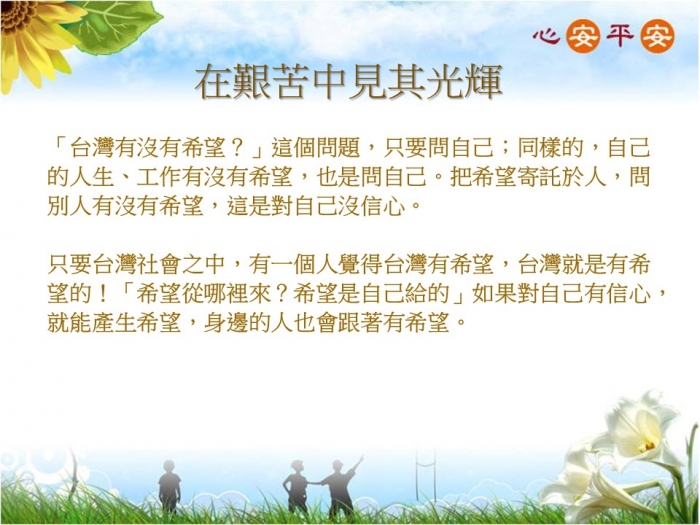 心安平安

在艱苦中見其光輝

「台灣有沒有希望？」這個問題，只要問自己；同樣的，自己的人生、工作有沒有希望，也是問自己。把希望寄託於人，問別人有沒有希望，這是對自己沒信心。

只要台灣社會之中，有一個人覺得台灣有希望，台灣就是有希望的！「希望從哪裡來？希望是自己給的」如果對自己有信心，就能產生希望，身邊的人也會跟著有希望。